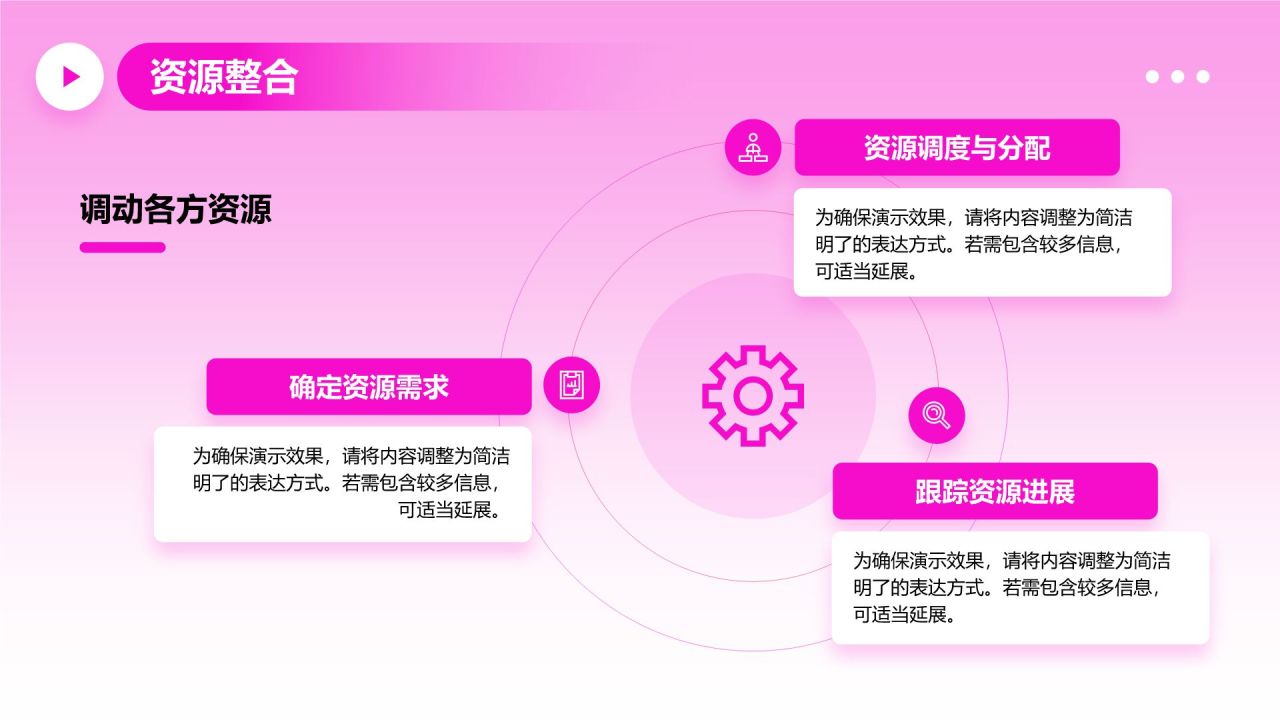 资源整合

调动各方资源

资源调度与分配

为确保演示效果，请将内容调整为简洁明了的表达方式。若需包含较多信息，可适当延展。

确定资源需求

为确保演示效果，请将内容调整为简洁明了的表达方式。若需包含较多信息，可适当延展。

跟踪资源进展

为确保演示效果，请将内容调整为简洁明了的表达方式。若需包含较多信息，可适当延展。